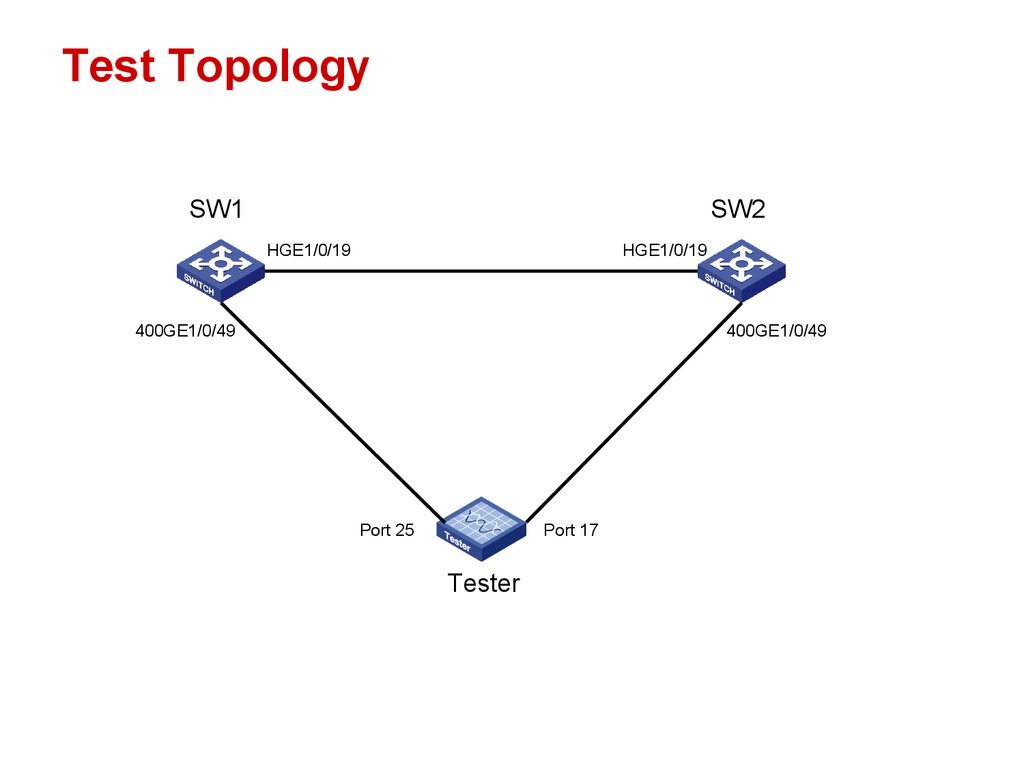 Test Topology

SW1

SW2

HGE1/0/19

HGE1/0/19

SWITCH

SWITCH

400GE1/0/49

400GE1/0/49

Port 25

Tester

Port 17

Tester